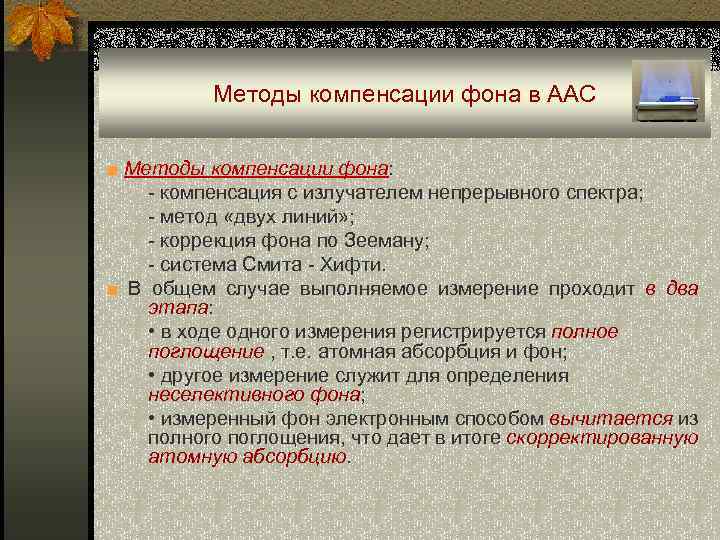 Методы компенсации фона в ААС

Методы компенсации фона:
- компенсация с излучателем непрерывного спектра;
- метод «двух линий»;
- коррекция фона по Зееману;
- система Смита - Хифти.

В общем случае выполняемое измерение проходит в два этапа:
• в ходе одного измерения регистрируется полное поглощение , т.е. атомная абсорбция и фон;
• другое измерение служит для определения неселективного фона;
• измеренный фон электронным способом вычитается из полного поглощения, что дает в итоге скорректированную атомную абсорбцию.